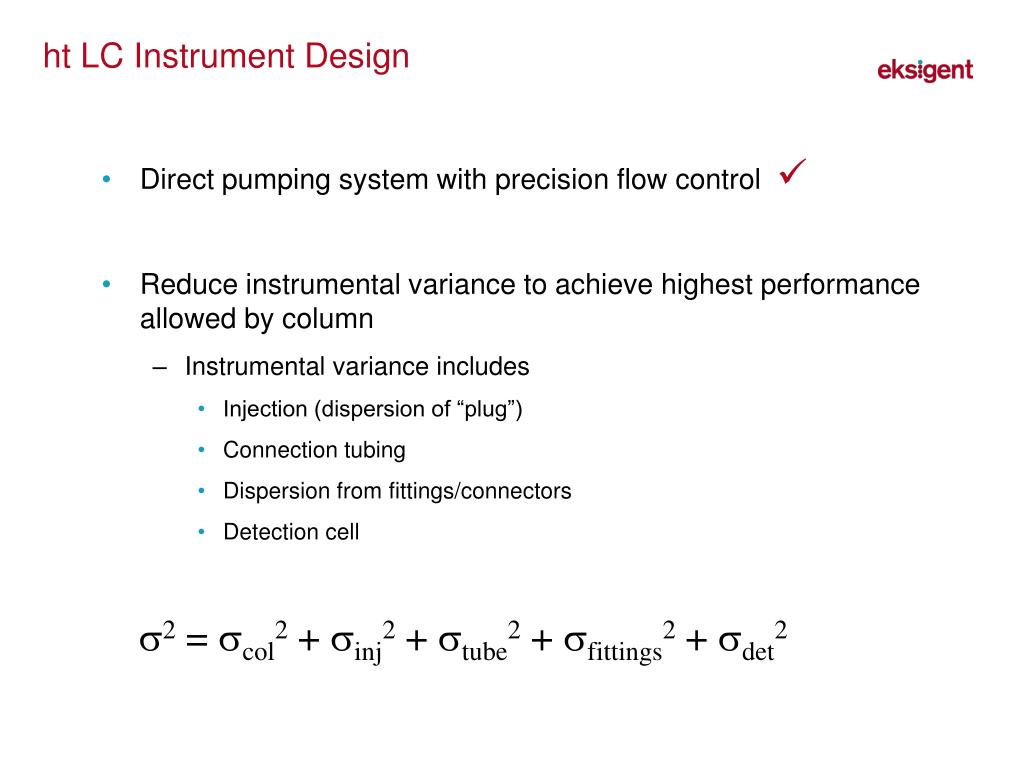 ht LC Instrument Design

eksigent

• Direct pumping system with precision flow control ✓

• Reduce instrumental variance to achieve highest performance allowed by column

– Instrumental variance includes

• Injection (dispersion of “plug”)

• Connection tubing

• Dispersion from fittings/connectors

• Detection cell

$\sigma^2 = \sigma_{col}^2 + \sigma_{inj}^2 + \sigma_{tube}^2 + \sigma_{fittings}^2 + \sigma_{det}^2$